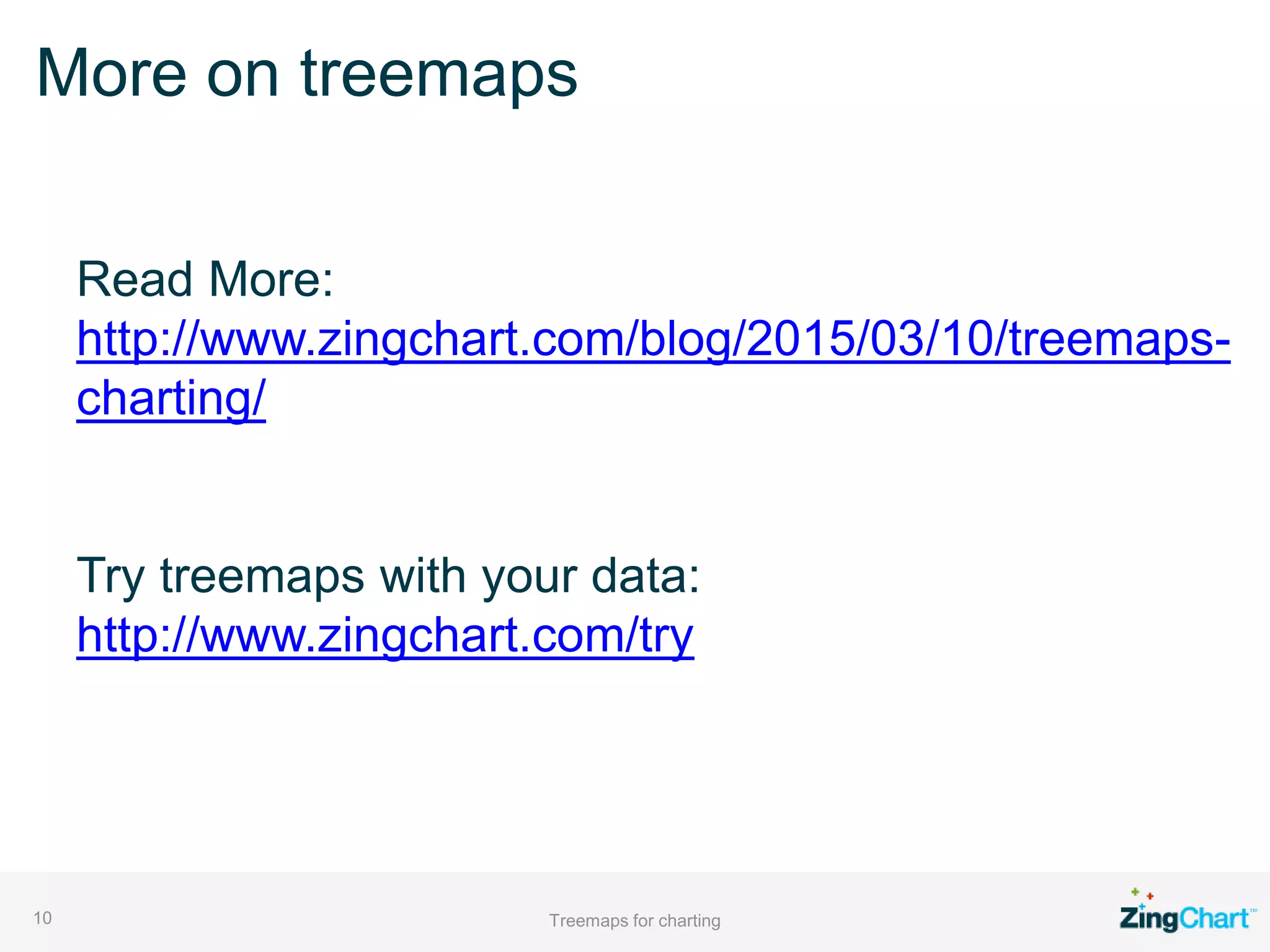 More on treemaps

Read More: http://www.zingchart.com/blog/2015/03/10/treemaps-charting/

Try treemaps with your data: http://www.zingchart.com/try

10

Treemaps for charting

ZingChart™